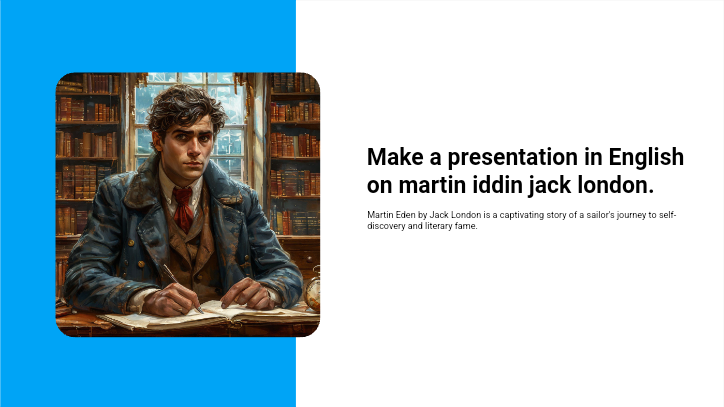 Make a presentation in English on martin iddin jack london.

Martin Eden by Jack London is a captivating story of a sailor's journey to self-discovery and literary fame.